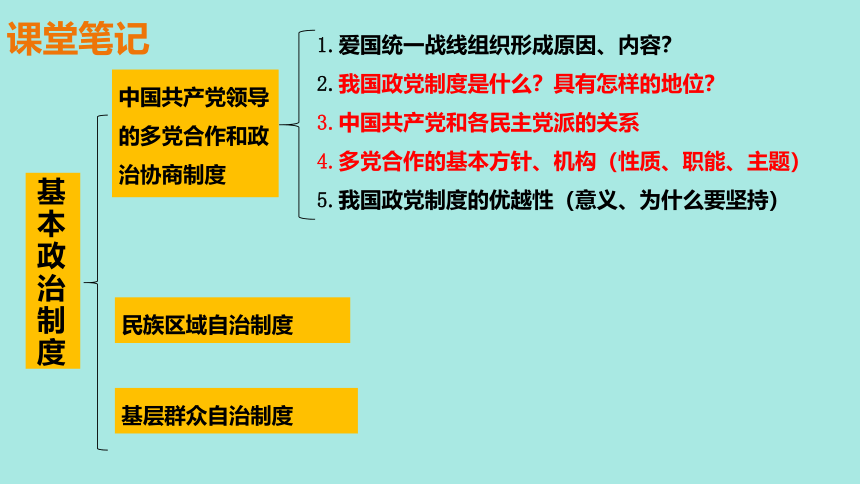 课堂笔记

基本政治制度

中国共产党领导的多党合作和政治协商制度

1. 爱国统一战线组织形成原因、内容?
2. 我国政党制度是什么?具有怎样的地位?
3. 中国共产党和各民主党派的关系
4. 多党合作的基本方针、机构(性质、职能、主题)
5. 我国政党制度的优越性(意义、为什么要坚持)

民族区域自治制度

基层群众自治制度